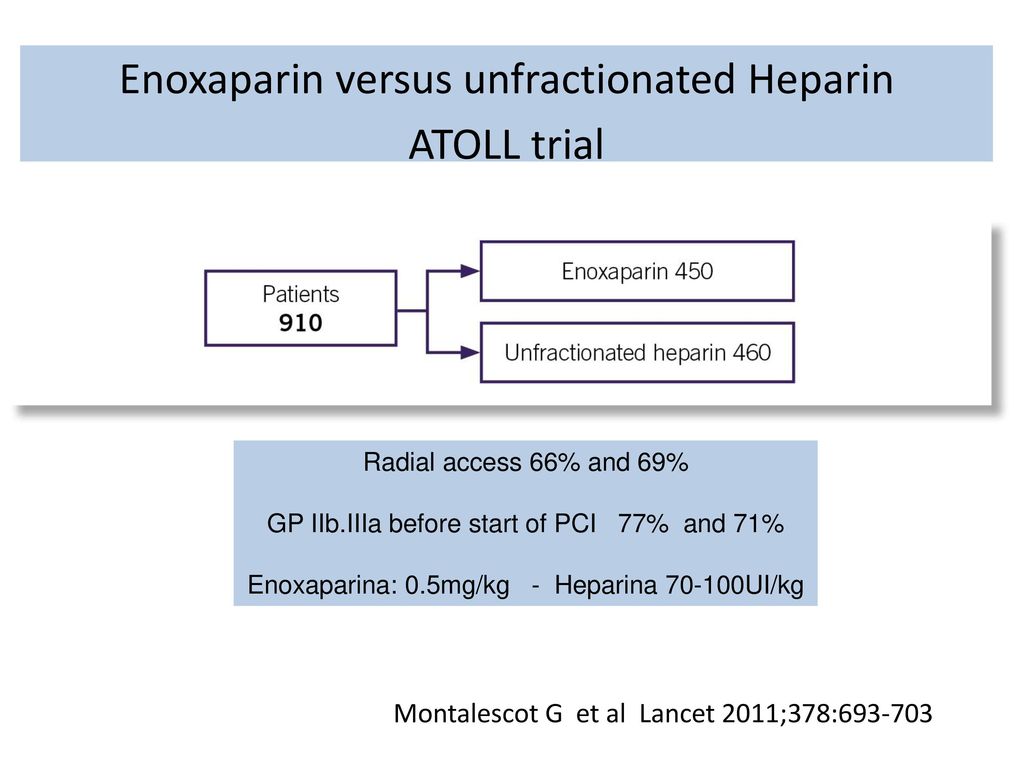 Enoxaparin versus unfractionated Heparin
ATOLL trial

Patients
910

Enoxaparin 450

Unfractionated heparin 460

Radial access 66% and 69%

GP IIb.IIIa before start of PCI 77% and 71%

Enoxaparina: 0.5mg/kg - Heparina 70-100UI/kg

Montalescot G et al Lancet 2011;378:693-703